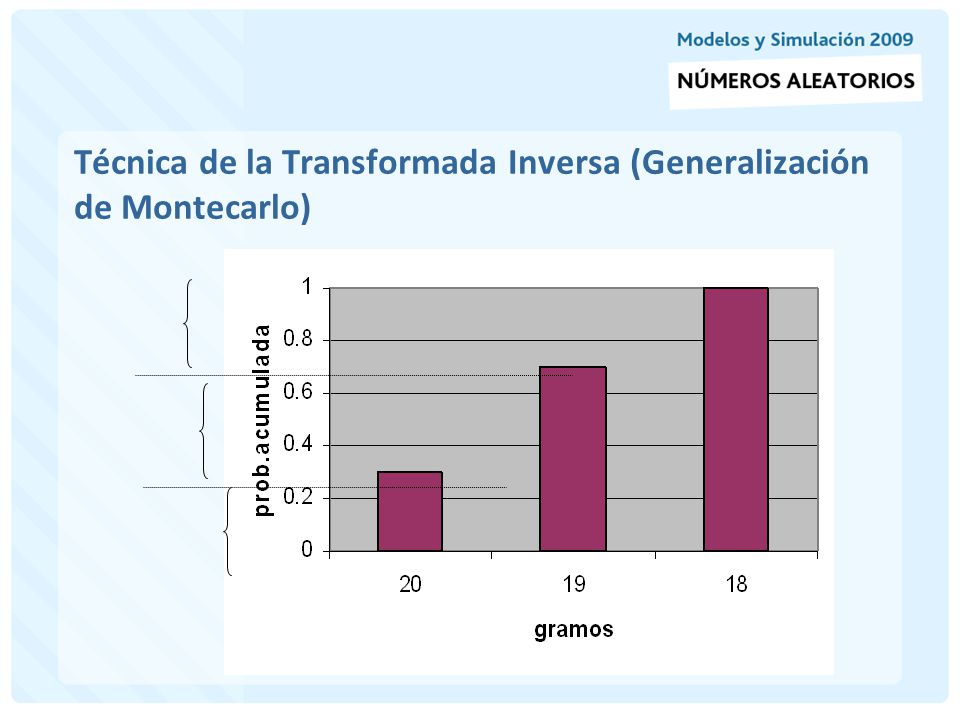 Modelos y Simulación 2009

NÚMEROS ALEATORIOS

Técnica de la Transformada Inversa (Generalización de Montecarlo)

prob.acumulada

1
0.8
0.6
0.4
0.2
0

20
19
18

gramos